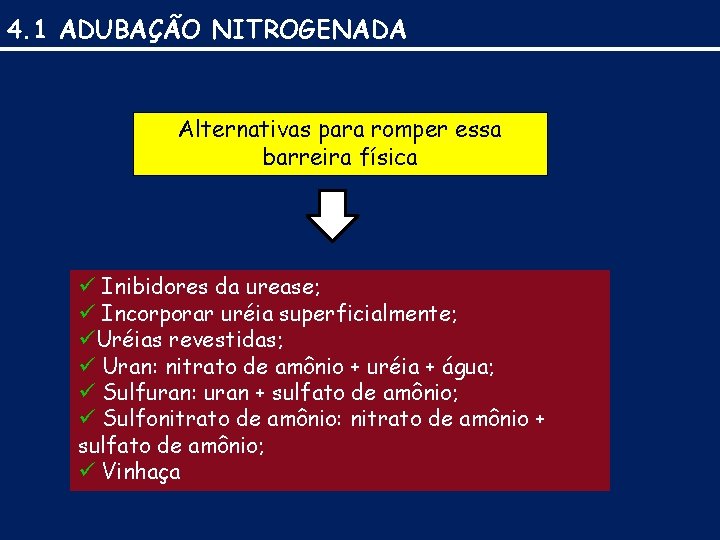 4.1 ADUBAÇÃO NITROGENADA

Alternativas para romper essa barreira física

✓ Inibidores da urease;
✓ Incorporar uréia superficialmente;
✓Uréias revestidas;
✓ Uran: nitrato de amônio + uréia + água;
✓ Sulfuran: uran + sulfato de amônio;
✓ Sulfonitrato de amônio: nitrato de amônio + sulfato de amônio;
✓ Vinhaça